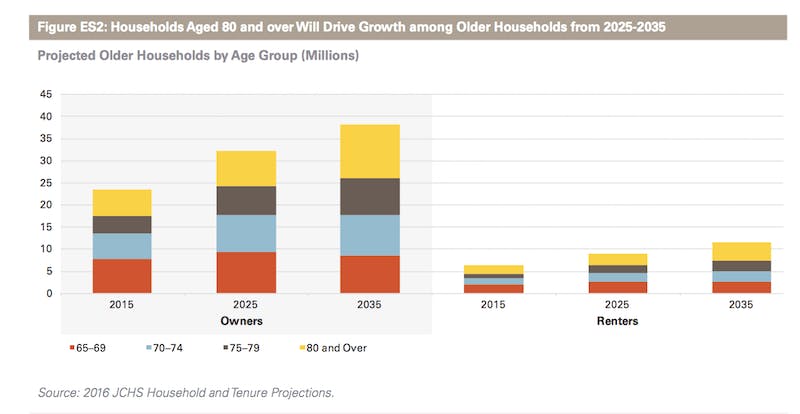 Figure ES2: Households Aged 80 and over Will Drive Growth among Older Households from 2025-2035

Projected Older Households by Age Group (Millions)

45
40
35
30
25
20
15
10
5
0

2015
2025
2035
Owners

2015
2025
2035
Renters

65–69
70–74
75–79
80 and Over

Source: 2016 JCHS Household and Tenure Projections.